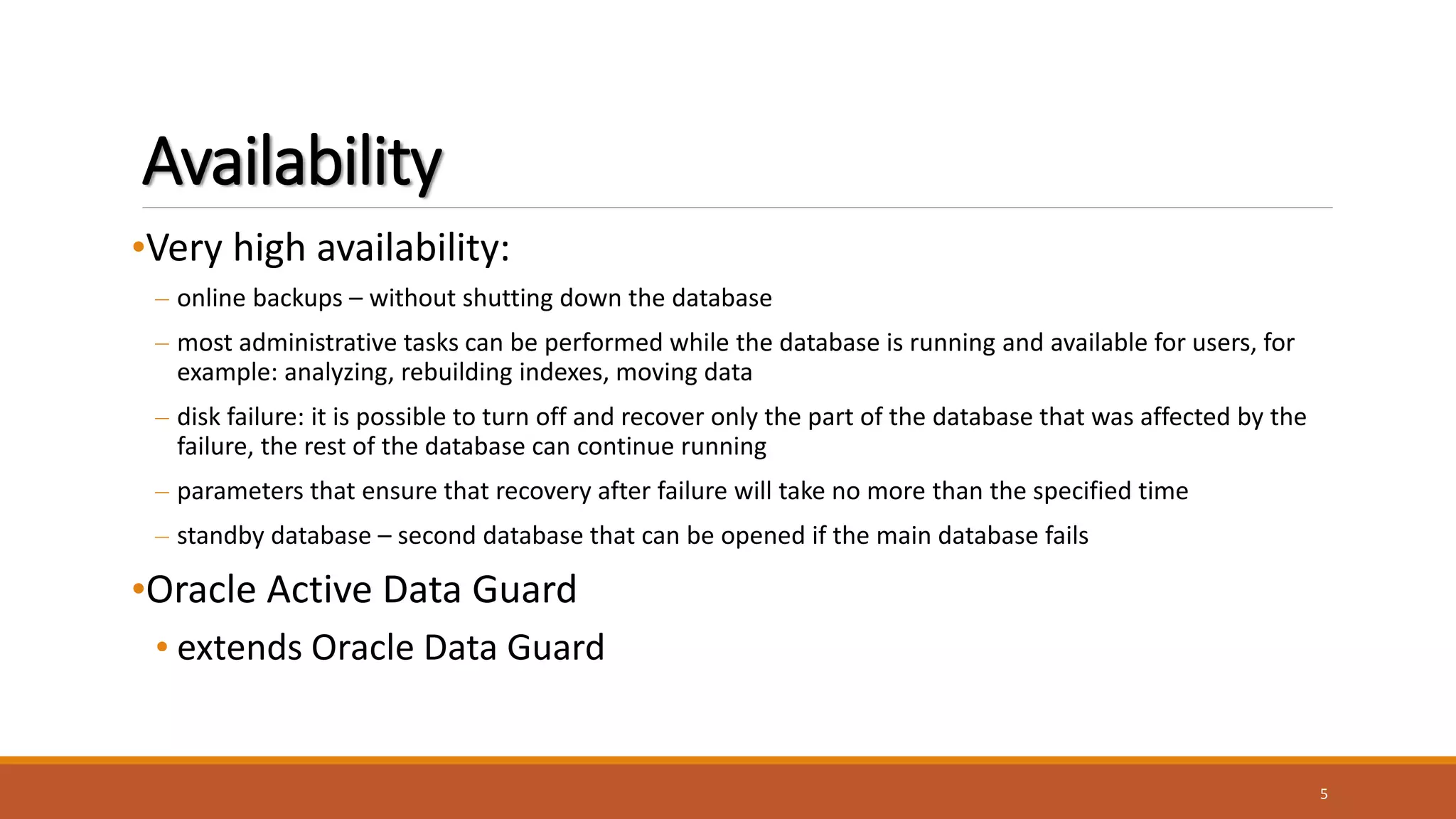 Availability

•Very high availability:

– online backups – without shutting down the database

– most administrative tasks can be performed while the database is running and available for users, for example: analyzing, rebuilding indexes, moving data

– disk failure: it is possible to turn off and recover only the part of the database that was affected by the failure, the rest of the database can continue running

– parameters that ensure that recovery after failure will take no more than the specified time

– standby database – second database that can be opened if the main database fails

•Oracle Active Data Guard

• extends Oracle Data Guard

5